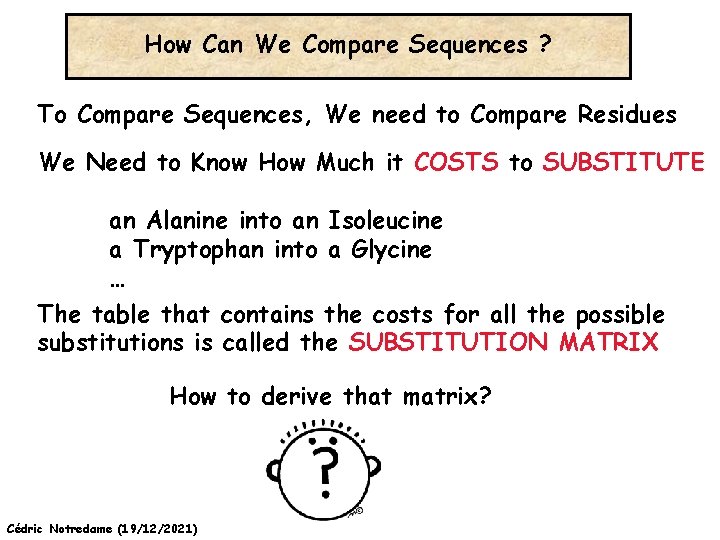 How Can We Compare Sequences ?

To Compare Sequences, We need to Compare Residues

We Need to Know How Much it COSTS to SUBSTITUTE

an Alanine into an Isoleucine
a Tryptophan into a Glycine
…

The table that contains the costs for all the possible substitutions is called the SUBSTITUTION MATRIX

How to derive that matrix?

?

Cédric Notredame (19/12/2021)